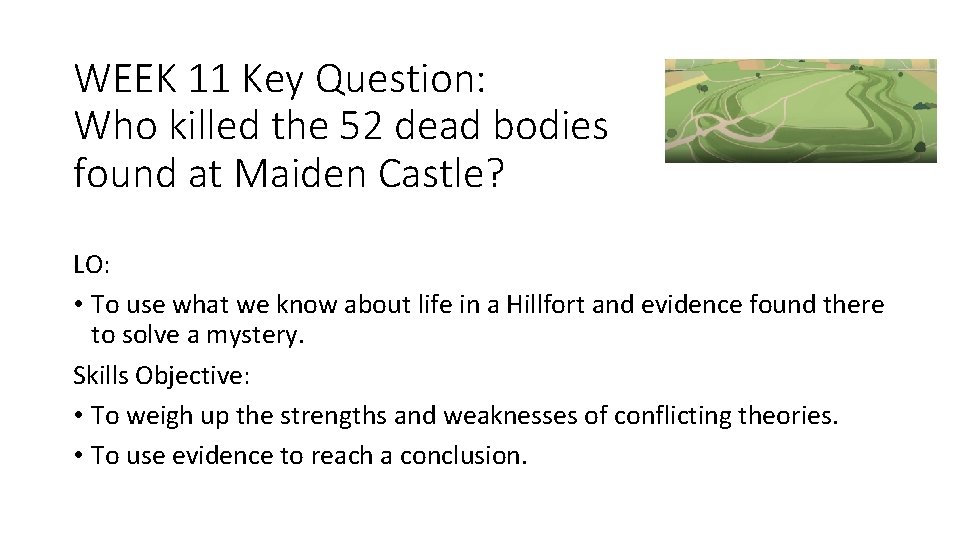 WEEK 11 Key Question:
Who killed the 52 dead bodies found at Maiden Castle?

LO:

• To use what we know about life in a Hillfort and evidence found there to solve a mystery.

Skills Objective:

• To weigh up the strengths and weaknesses of conflicting theories.

• To use evidence to reach a conclusion.